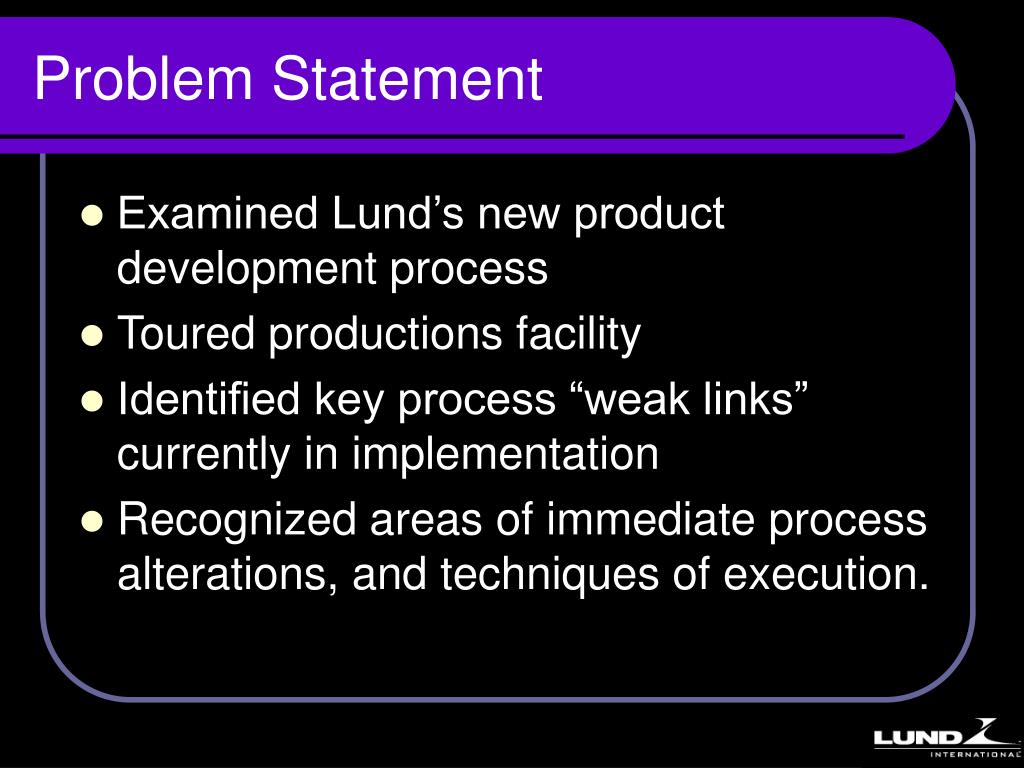 Problem Statement

- Examined Lund’s new product development process
- Toured productions facility
- Identified key process “weak links” currently in implementation
- Recognized areas of immediate process alterations, and techniques of execution.

LUND INTERNATIONAL